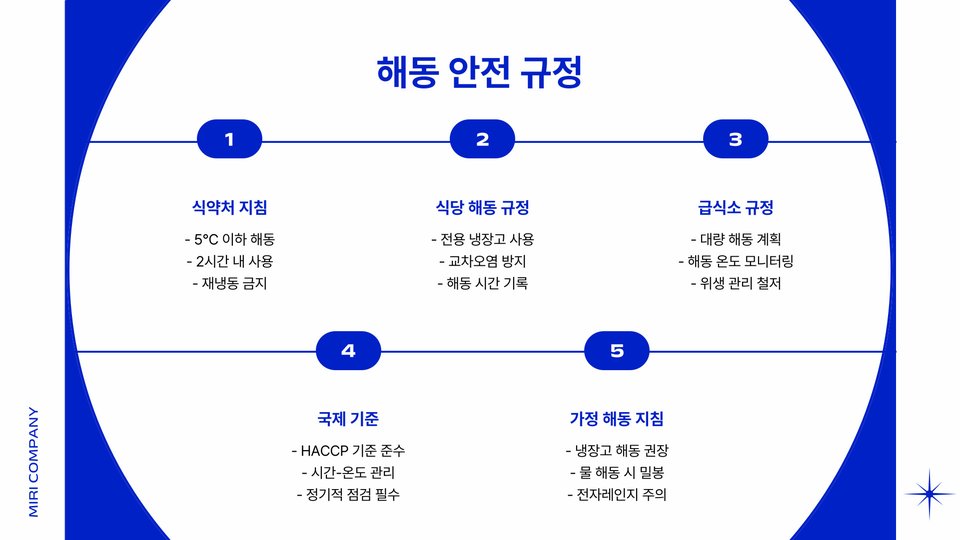 해동 안전 규정

1

식약처 지침

- 5°C 이하 해동
- 2시간 내 사용
- 재냉동 금지

2

식당 해동 규정

- 전용 냉장고 사용
- 교차오염 방지
- 해동 시간 기록

3

급식소 규정

- 대량 해동 계획
- 해동 온도 모니터링
- 위생 관리 철저

4

국제 기준

- HACCP 기준 준수
- 시간-온도 관리
- 정기적 점검 필수

5

가정 해동 지침

- 냉장고 해동 권장
- 물 해동 시 밀봉
- 전자레인지 주의

MIRI COMPANY